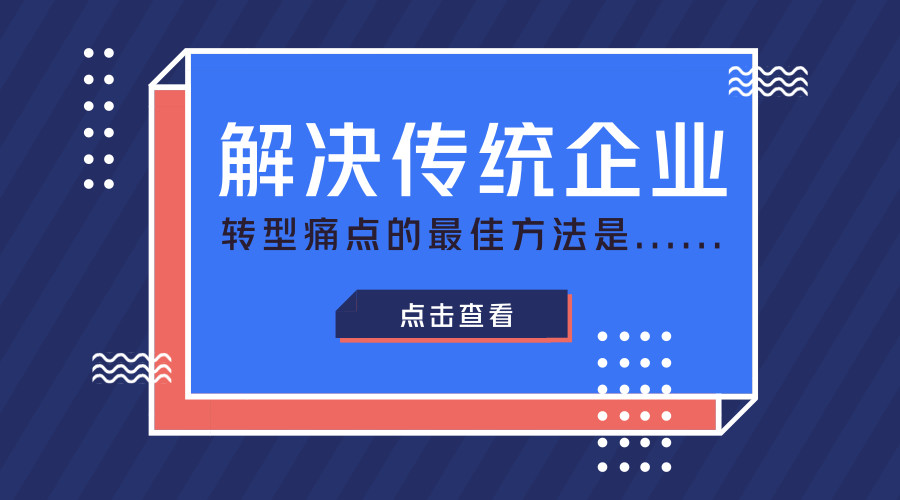 解决传统企业

转型痛点的最佳方法是……

点击查看